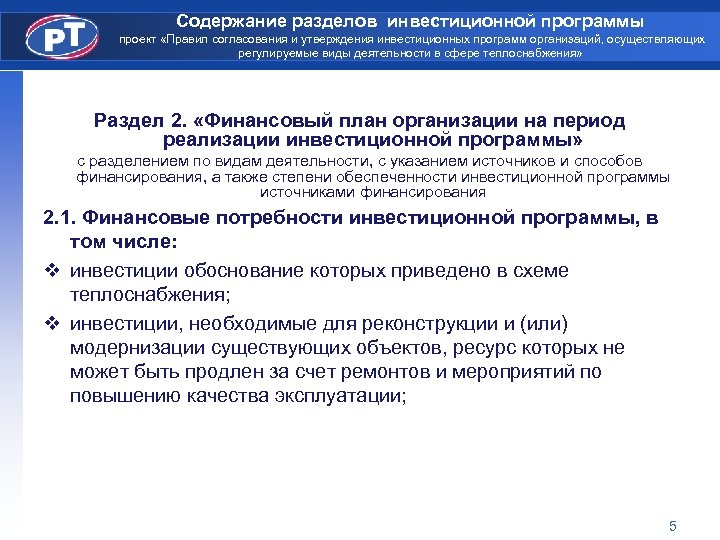 РТ

Содержание разделов инвестиционной программы

проект «Правил согласования и утверждения инвестиционных программ организаций, осуществляющих регулируемые виды деятельности в сфере теплоснабжения»

Раздел 2. «Финансовый план организации на период реализации инвестиционной программы»

с разделением по видам деятельности, с указанием источников и способов финансирования, а также степени обеспеченности инвестиционной программы источниками финансирования

2.1. Финансовые потребности инвестиционной программы, в том числе:

❖ инвестиции обоснование которых приведено в схеме теплоснабжения;

❖ инвестиции, необходимые для реконструкции и (или) модернизации существующих объектов, ресурс которых не может быть продлен за счет ремонтов и мероприятий по повышению качества эксплуатации;

5